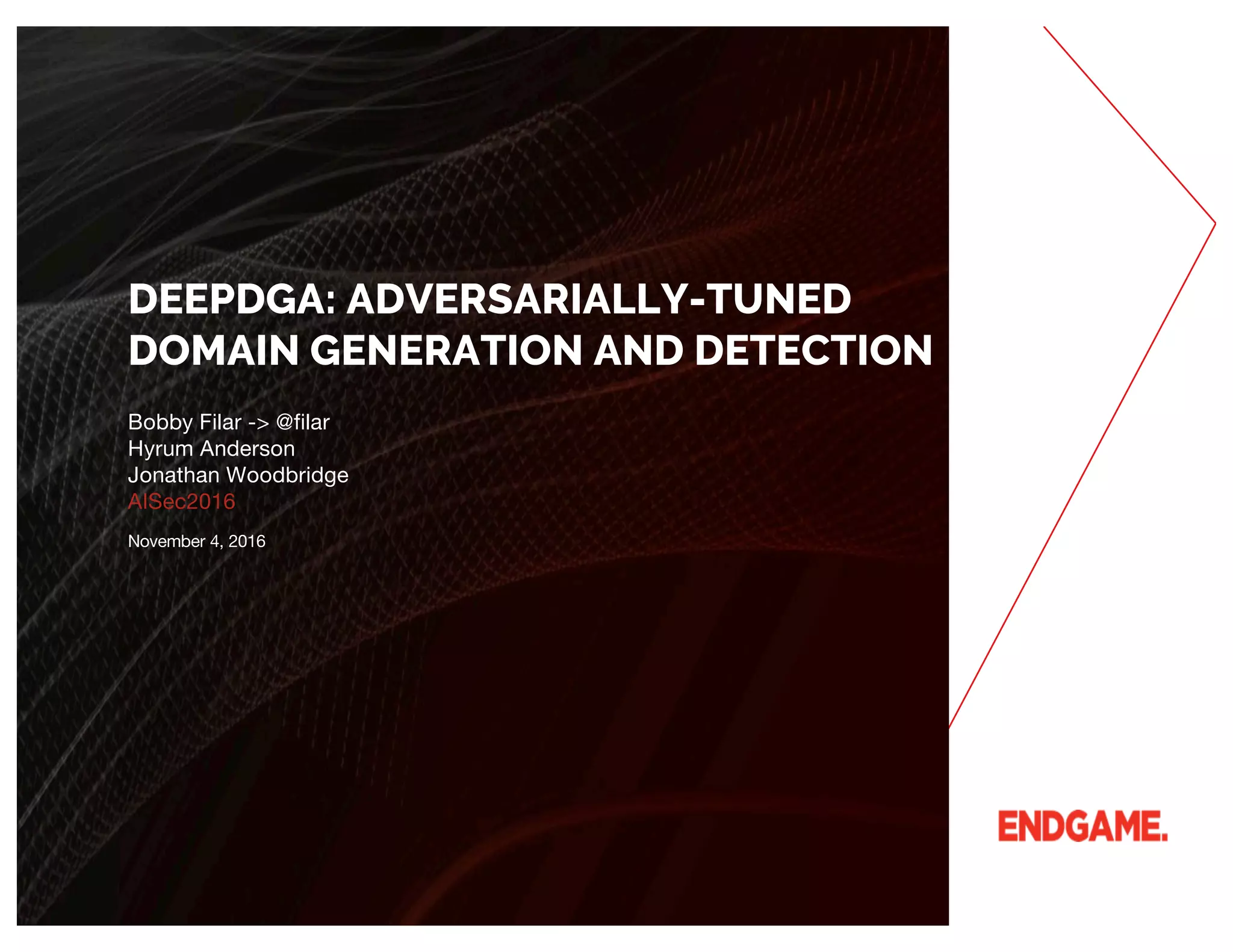 DEEPDGA: ADVERSARIALLY-TUNED DOMAIN GENERATION AND DETECTION

Bobby Filar -> @filar
Hyrum Anderson
Jonathan Woodbridge
AISec2016

November 4, 2016

ENDGAME.